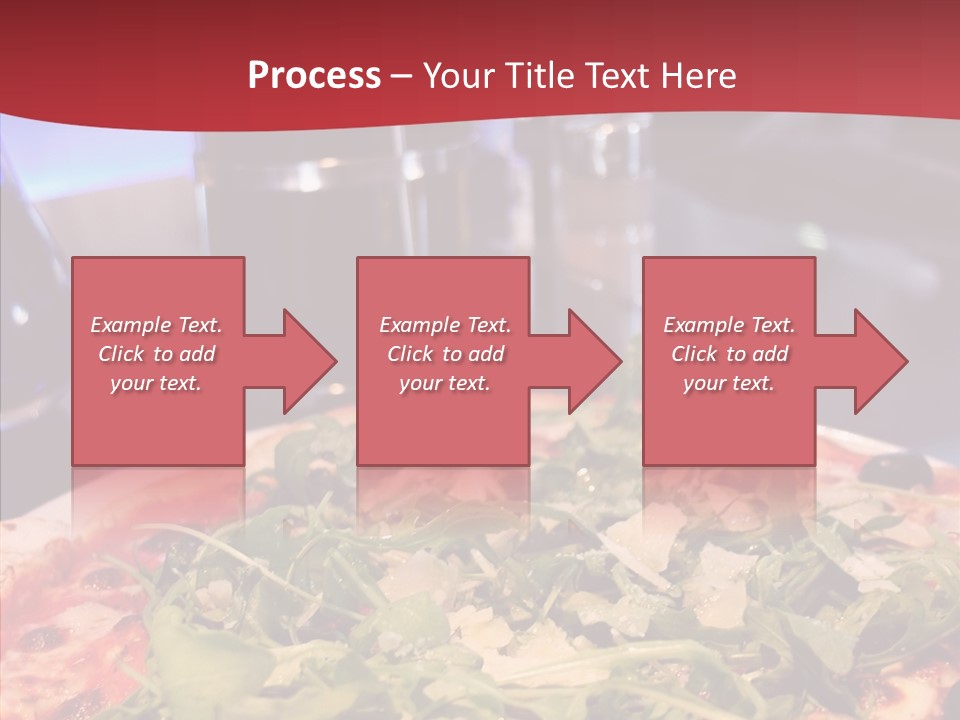 Process – Your Title Text Here

Example Text. Click to add your text.

Example Text. Click to add your text.

Example Text. Click to add your text.